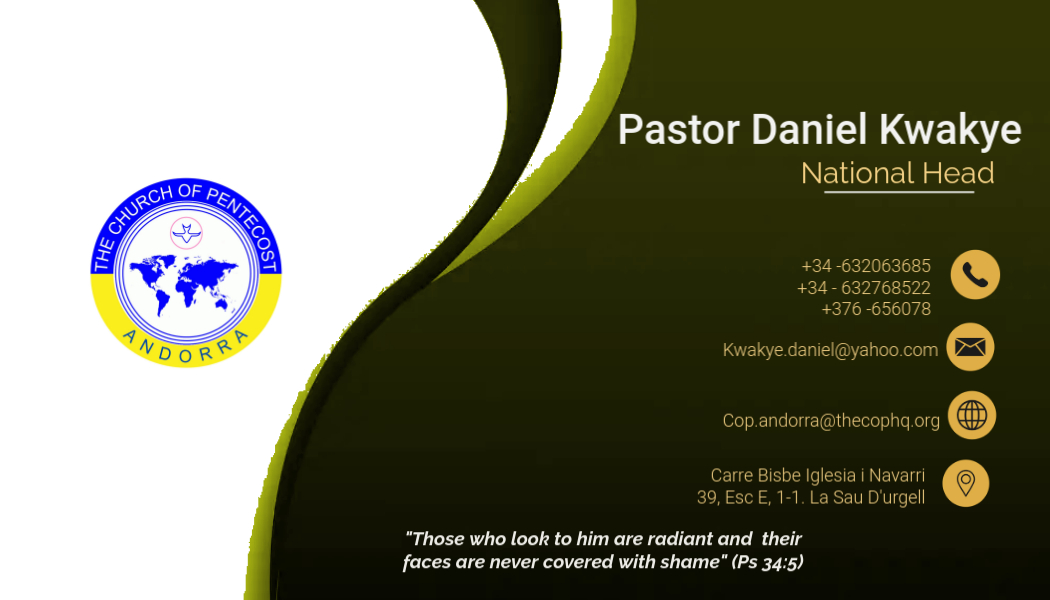 THE CHURCH OF PENTECOST
ANDORRA

Pastor Daniel Kwakye
National Head

+34 -632063685
+34 - 632768522
+376 -656078

Kwakye.daniel@yahoo.com

Cop.andorra@thecophq.org

Carre Bisbe Iglesia i Navarri
39, Esc E, 1-1. La Sau D'urgell

"Those who look to him are radiant and their faces are never covered with shame" (Ps 34:5)